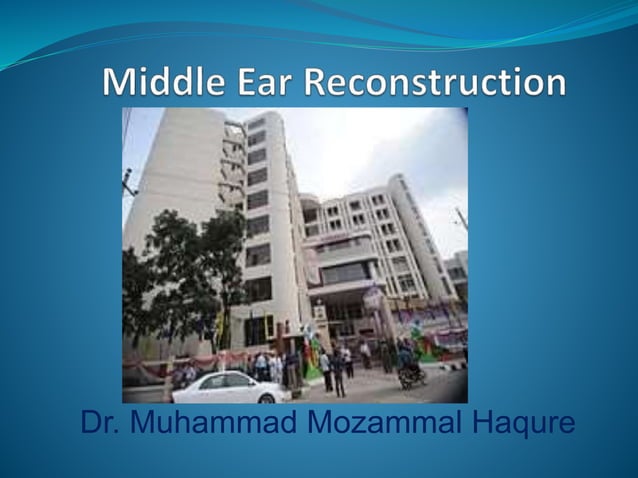 Middle Ear Reconstruction

Dr. Muhammad Mozammal Haqure